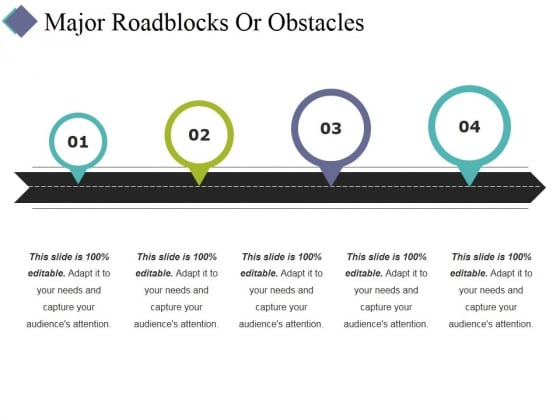 Major Roadblocks Or Obstacles

01

02

03

04

This slide is 100% editable. Adapt it to your needs and capture your audience's attention.

This slide is 100% editable. Adapt it to your needs and capture your audience's attention.

This slide is 100% editable. Adapt it to your needs and capture your audience's attention.

This slide is 100% editable. Adapt it to your needs and capture your audience's attention.

This slide is 100% editable. Adapt it to your needs and capture your audience's attention.